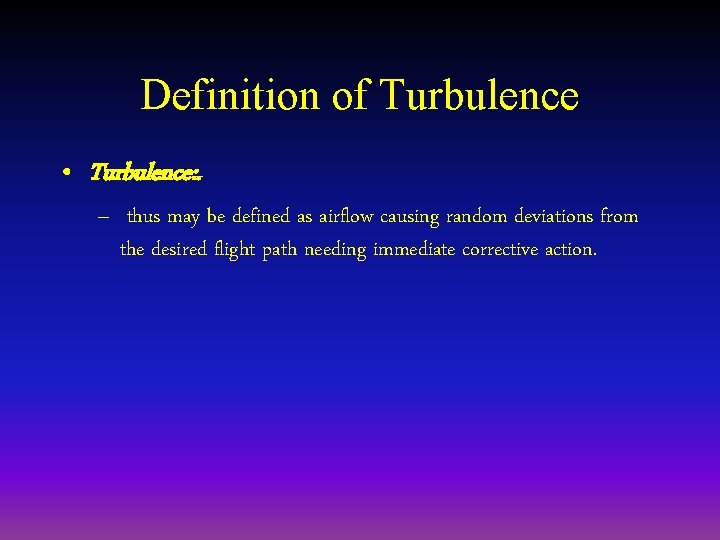 Definition of Turbulence

• Turbulence:

– thus may be defined as airflow causing random deviations from the desired flight path needing immediate corrective action.